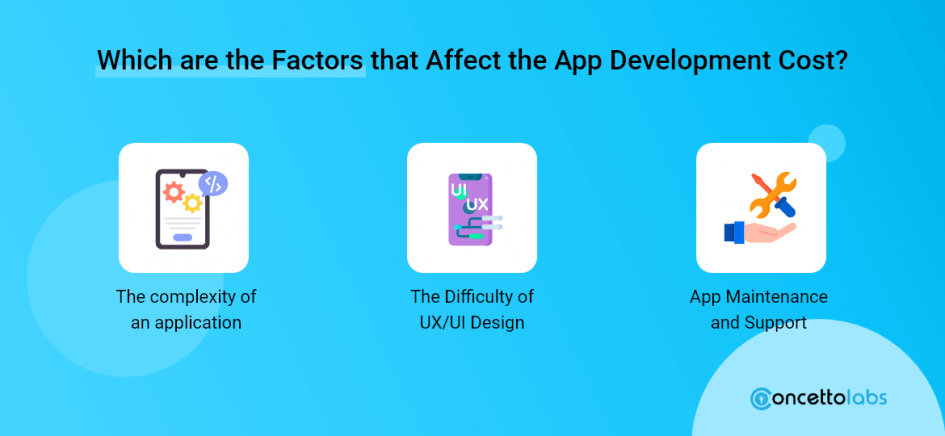 Which are the Factors that Affect the App Development Cost?

</>

The complexity of an application

UI
UX

The Difficulty of UX/UI Design

App Maintenance and Support

concettolabs